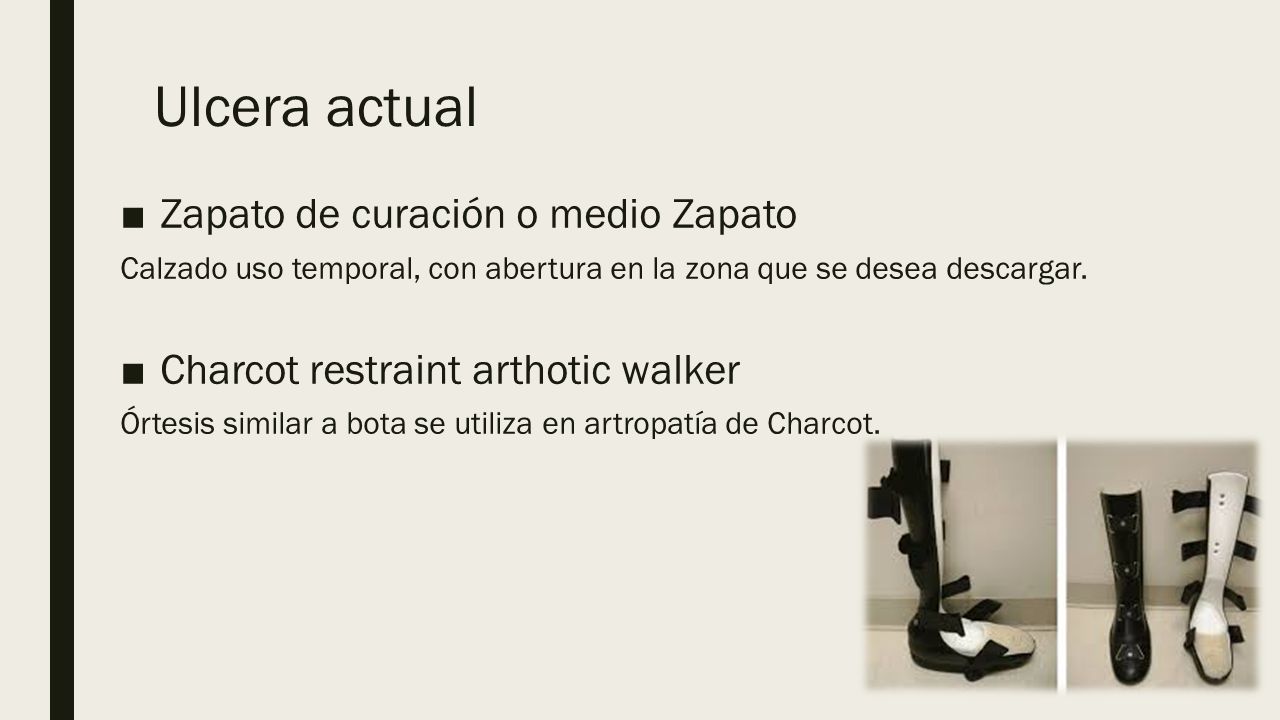 Ulcera actual

■ Zapato de curación o medio Zapato

Calzado uso temporal, con abertura en la zona que se desea descargar.

■ Charcot restraint arthotic walker

Órtesis similar a bota se utiliza en artropatía de Charcot.